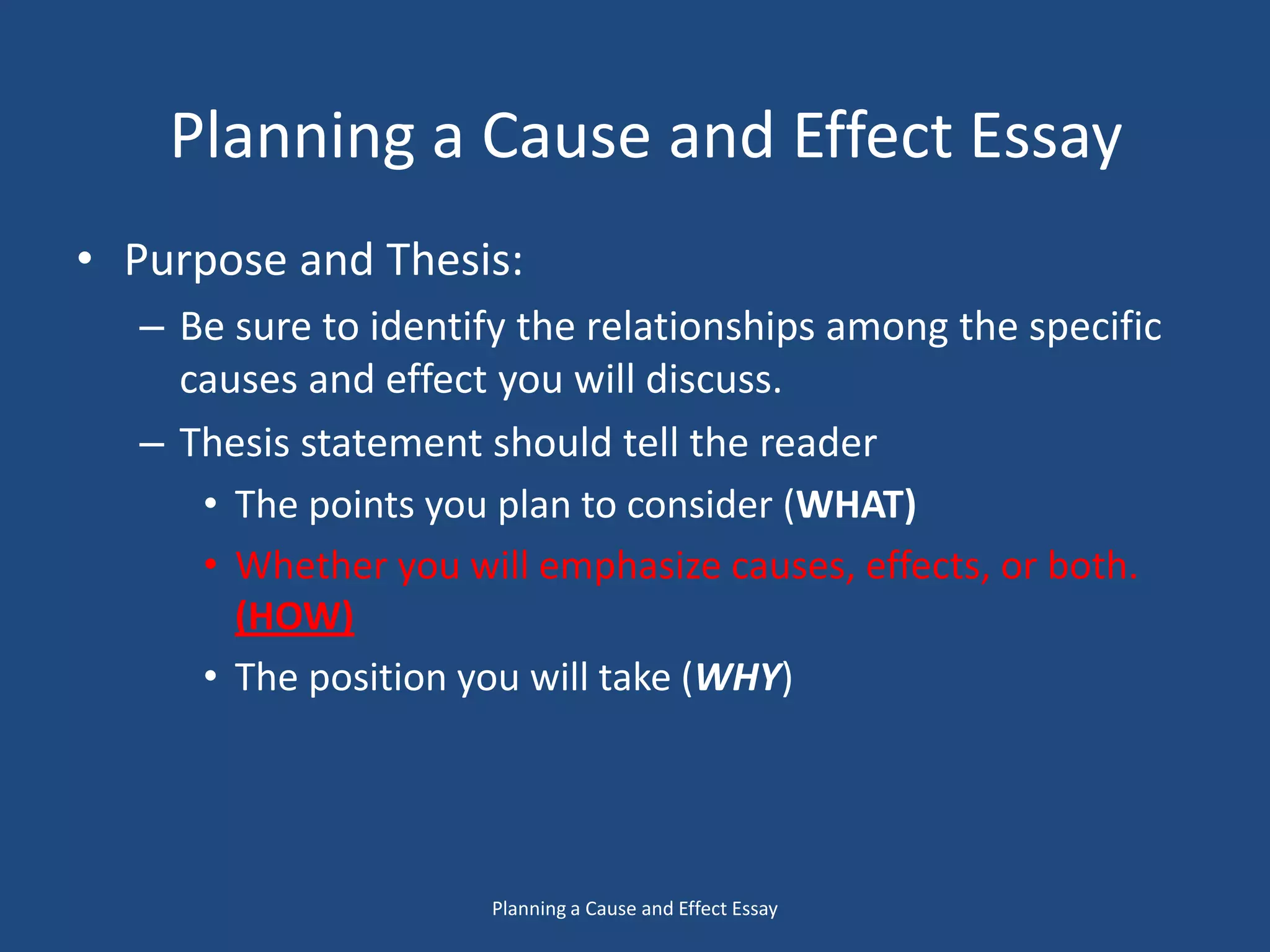 Planning a Cause and Effect Essay

• Purpose and Thesis:
– Be sure to identify the relationships among the specific causes and effect you will discuss.
– Thesis statement should tell the reader
• The points you plan to consider (WHAT)
• Whether you will emphasize causes, effects, or both. (HOW)
• The position you will take (WHY)

Planning a Cause and Effect Essay